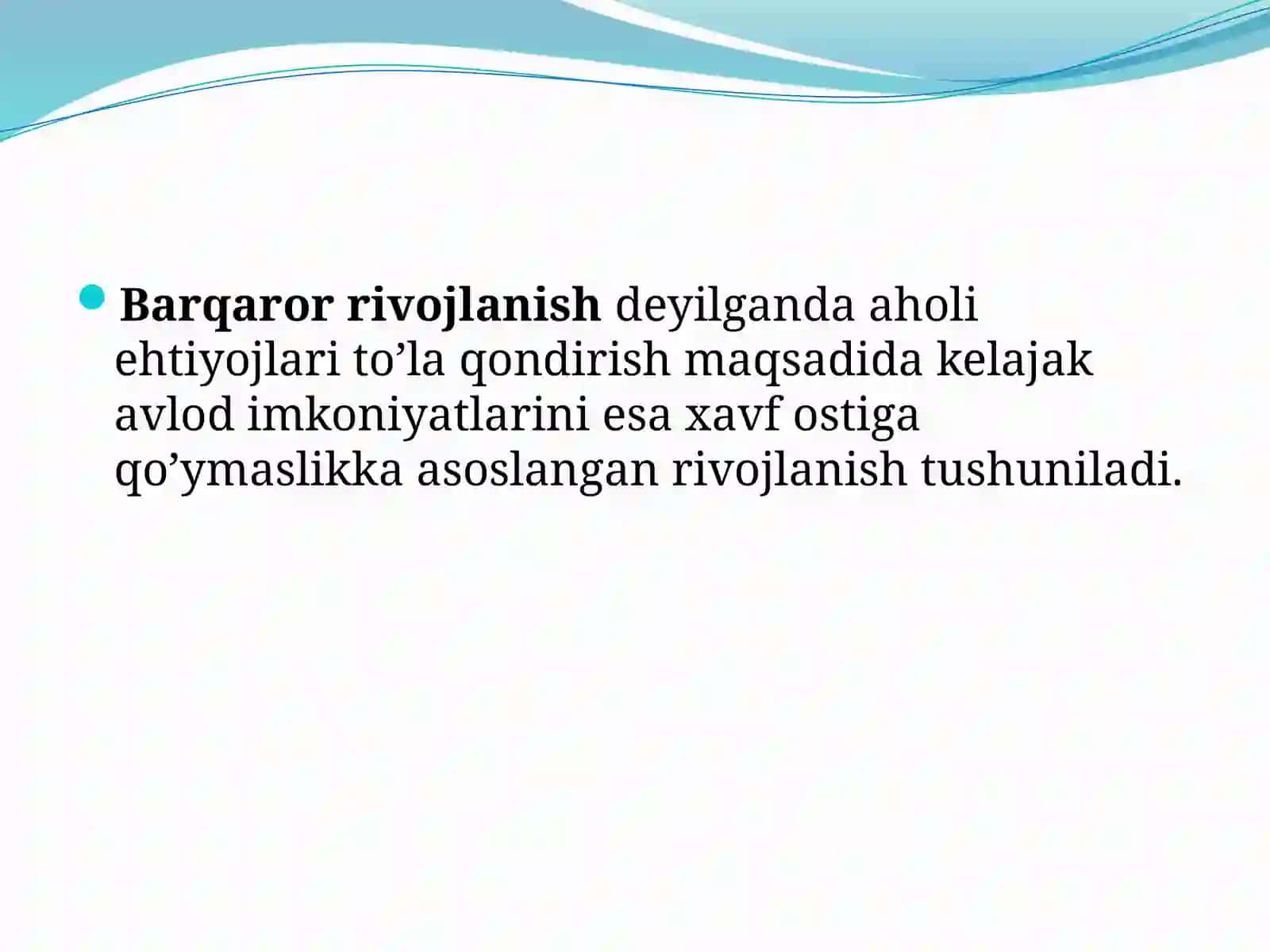 Barqaror rivojlanish deyilganda aholi ehtiyojlari to’la qondirish maqsadida kelajak avlod imkoniyatlarini esa xavf ostiga qo’ymaslikka asoslangan rivojlanish tushuniladi.